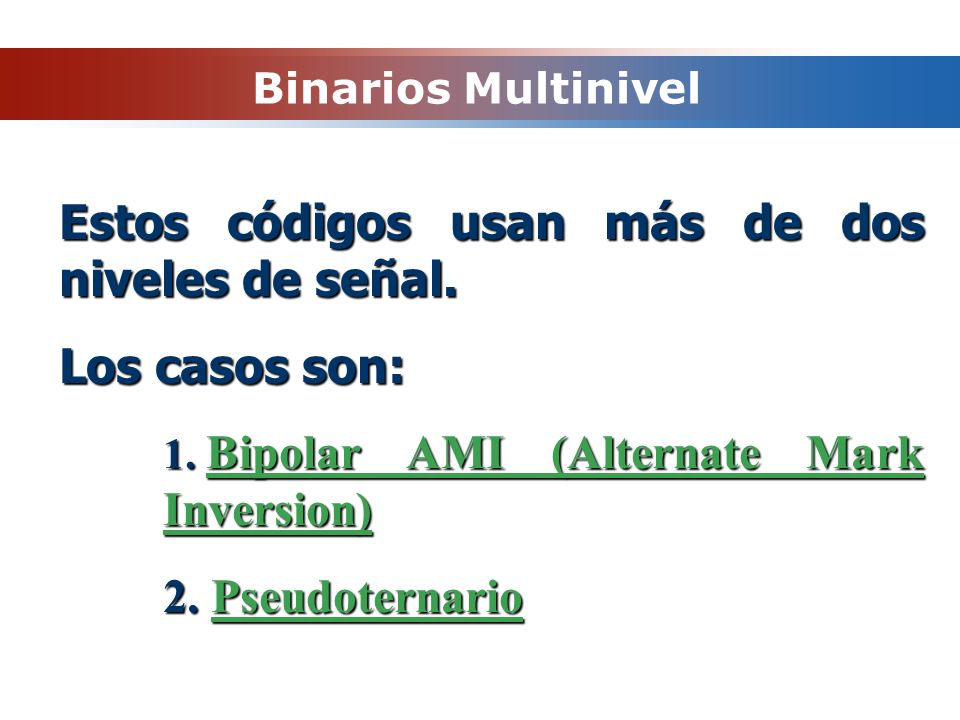 Binarios Multinivel

Estos códigos usan más de dos niveles de señal.

Los casos son:

1. Bipolar AMI (Alternate Mark Inversion)

2. Pseudoternario